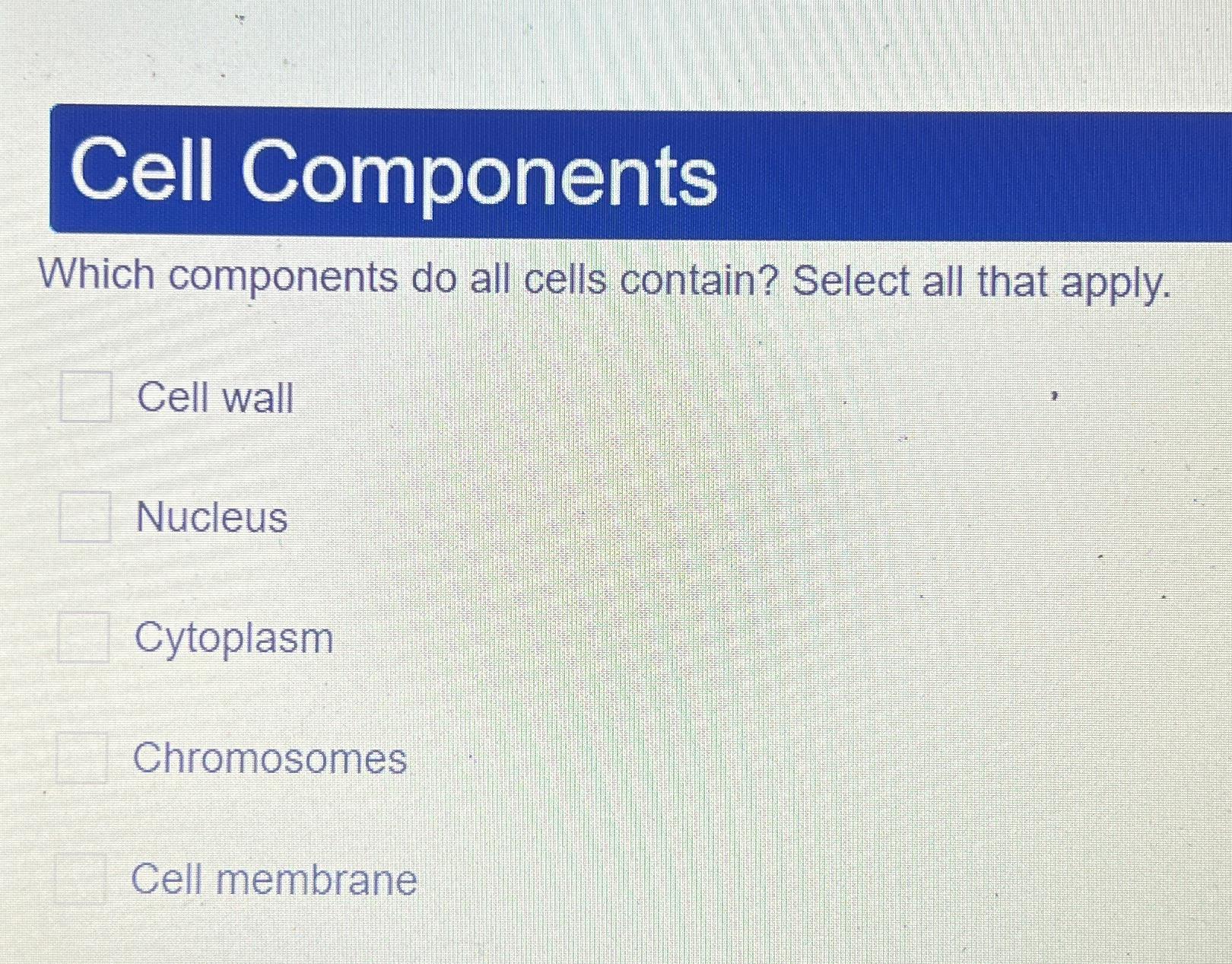 Cell Components

Which components do all cells contain? Select all that apply.

Cell wall

Nucleus

Cytoplasm

Chromosomes

Cell membrane